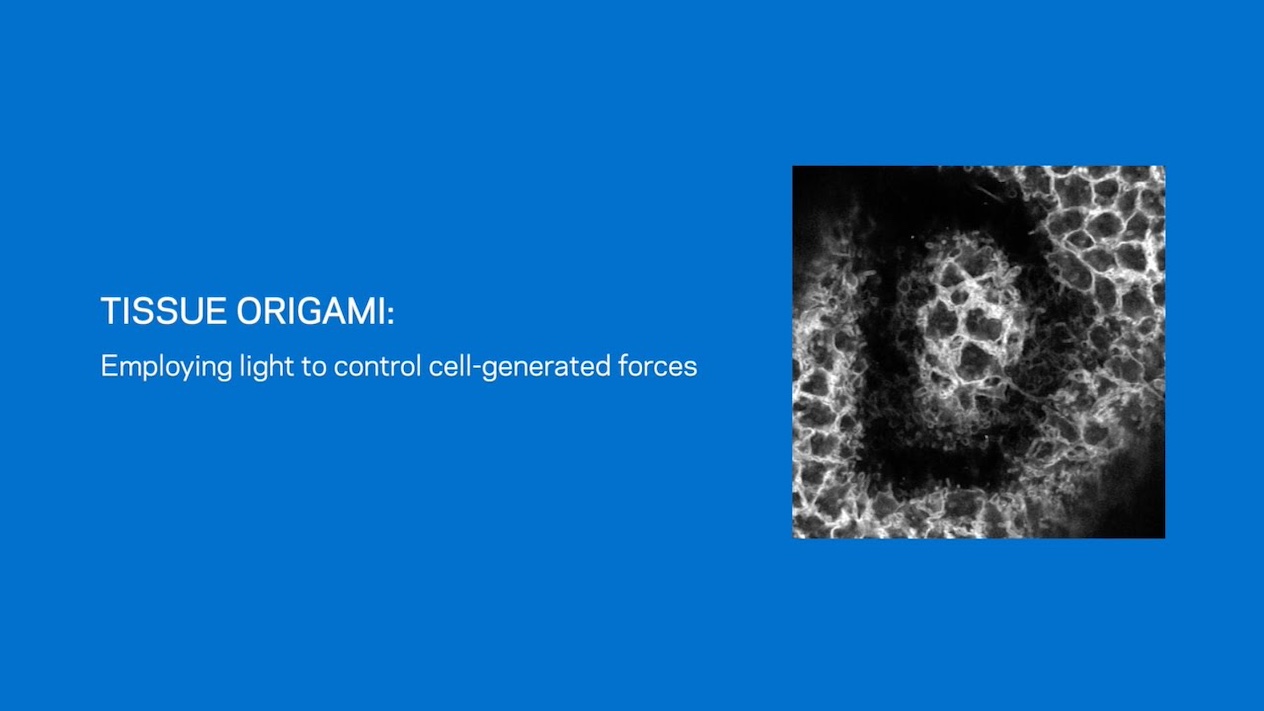 TISSUE ORIGAMI:

Employing light to control cell-generated forces